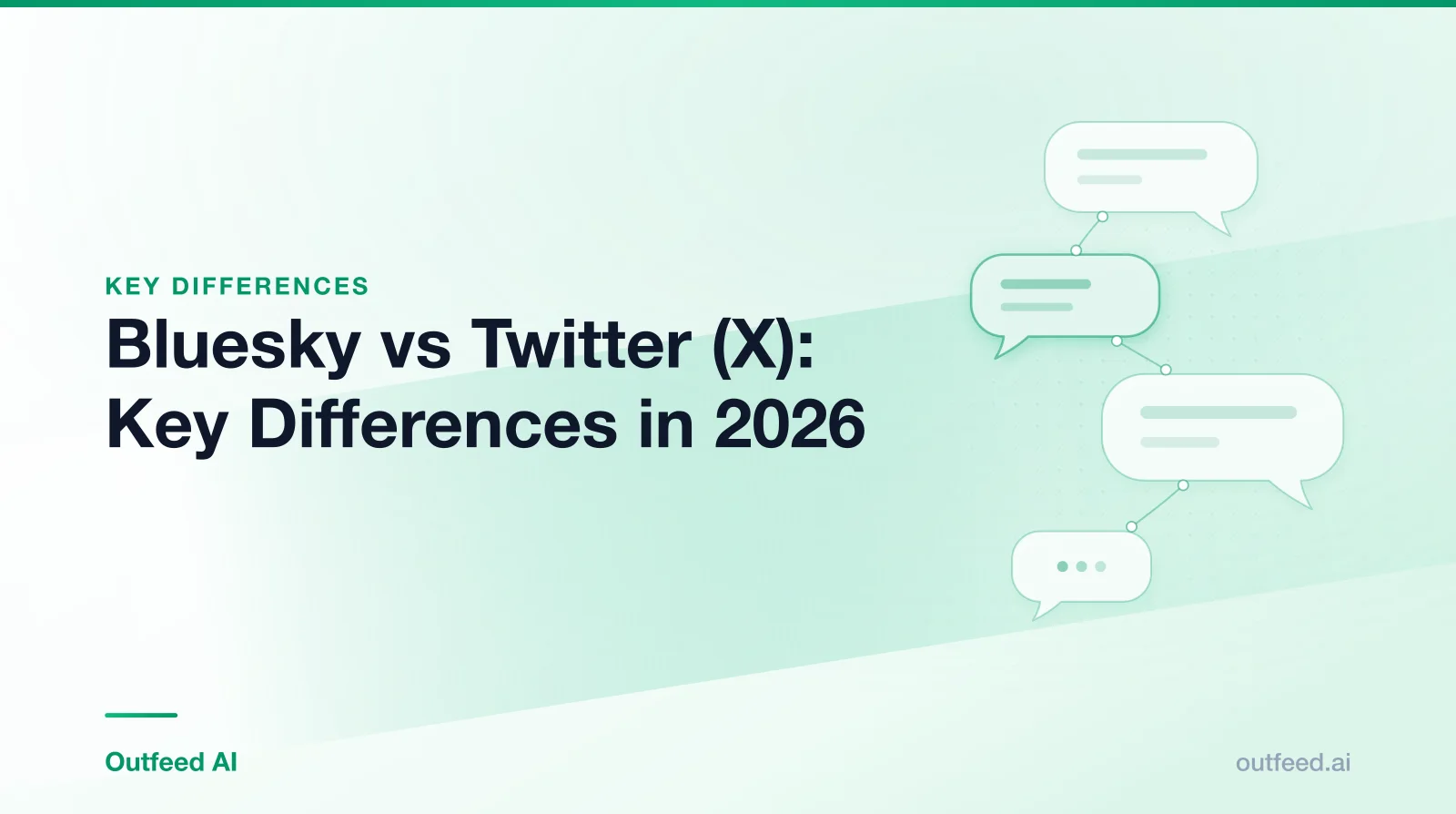 KEY DIFFERENCES

Bluesky vs Twitter (X): Key Differences in 2026

Outfeed AI

outfeed.ai